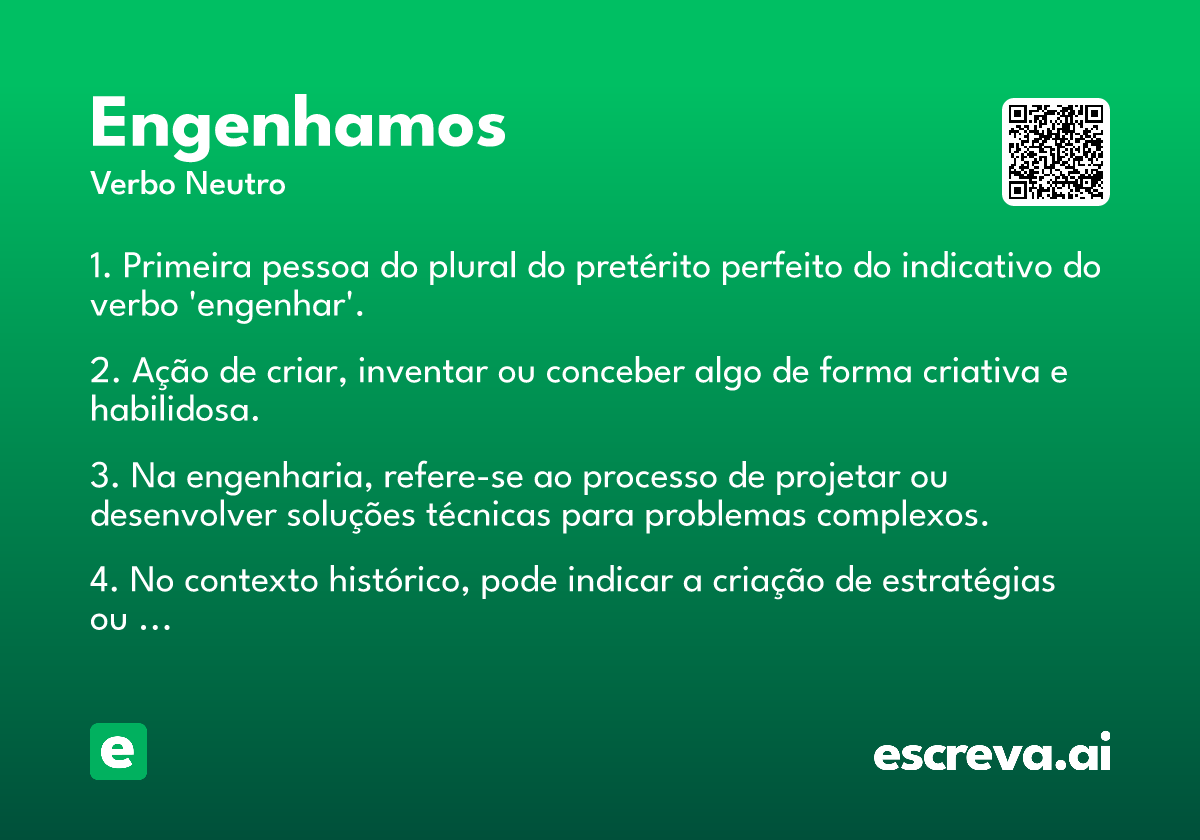 Engenhamos
Verbo Neutro

1. Primeira pessoa do plural do pretérito perfeito do indicativo do verbo 'engenhar'.

2. Ação de criar, inventar ou conceber algo de forma criativa e habilidosa.

3. Na engenharia, refere-se ao processo de projetar ou desenvolver soluções técnicas para problemas complexos.

4. No contexto histórico, pode indicar a criação de estratégias ou ...

e

escreva.ai